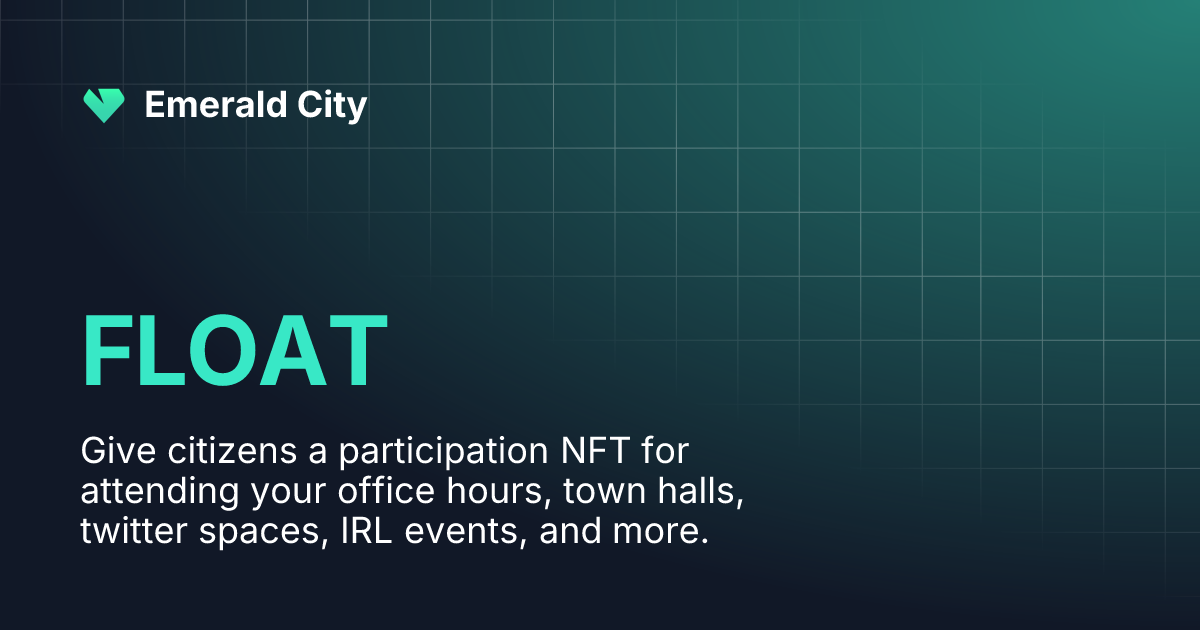 Emerald City

FLOAT

Give citizens a participation NFT for attending your office hours, town halls, twitter spaces, IRL events, and more.